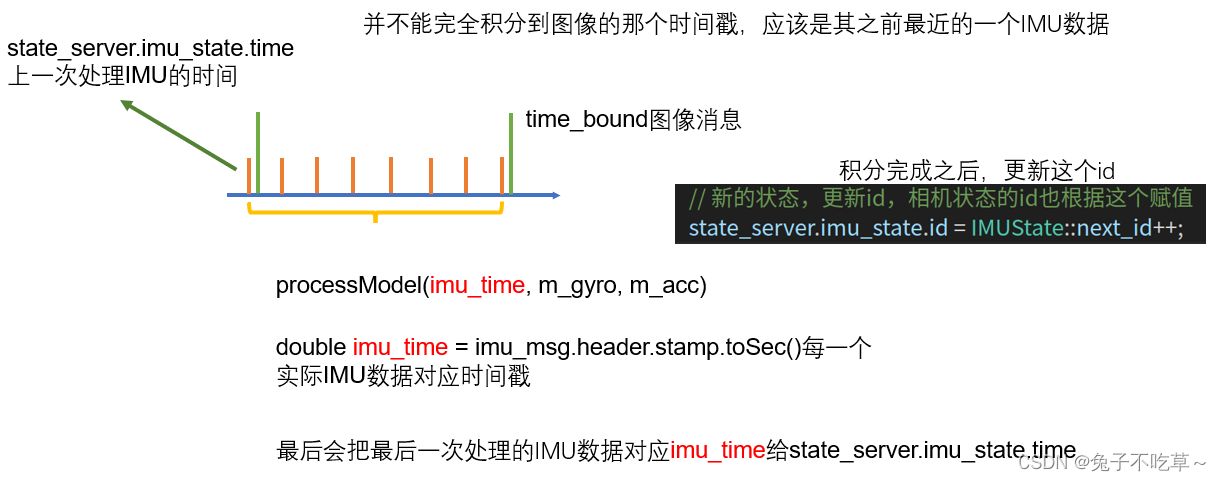 并不能完全积分到图像的那个时间戳，应该是其之前最近的一个IMU数据

state_server.imu_state.time
上一次处理IMU的时间

time_bound图像消息

积分完成之后，更新这个id

// 新的状态，更新id，相机状态的id也根据这个赋值
state_server.imu_state.id = IMUState::next_id++;

processModel(imu_time, m_gyro, m_acc)

double imu_time = imu_msg.header.stamp.toSec()每一个实际IMU数据对应时间戳

最后会把最后一次处理的IMU数据对应imu_time给state_server.imu_state.time

CSDN @兔子不吃草~